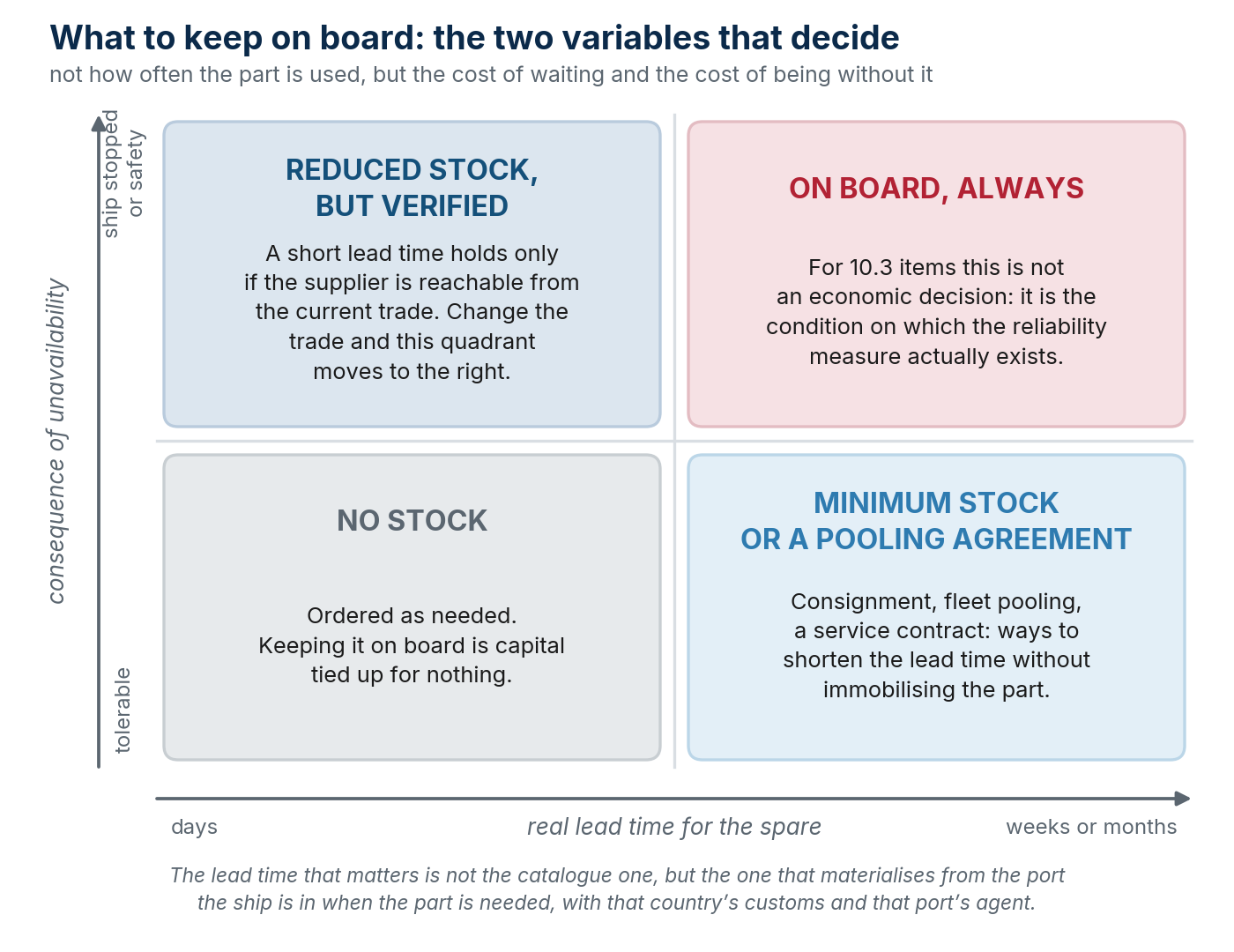 What to keep on board: the two variables that decide

not how often the part is used, but the cost of waiting and the cost of being without it

consequence of unavailability

ship stopped or safety

tolerable

REDUCED STOCK, BUT VERIFIED

A short lead time holds only if the supplier is reachable from the current trade. Change the trade and this quadrant moves to the right.

ON BOARD, ALWAYS

For 10.3 items this is not an economic decision: it is the condition on which the reliability measure actually exists.

NO STOCK

Ordered as needed. Keeping it on board is capital tied up for nothing.

MINIMUM STOCK OR A POOLING AGREEMENT

Consignment, fleet pooling, a service contract: ways to shorten the lead time without immobilising the part.

days

real lead time for the spare

weeks or months

The lead time that matters is not the catalogue one, but the one that materialises from the port the ship is in when the part is needed, with that country's customs and that port's agent.